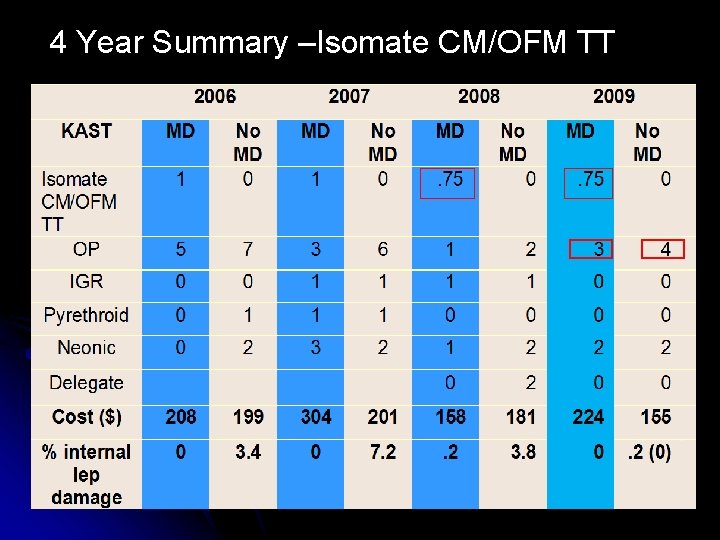 4 Year Summary –Isomate CM/OFM TT

| | 2006 | | 2007 | | 2008 | | 2009 | |
|---|---|---|---|---|---|---|---|---|
| KAST | MD | No MD | MD | No MD | MD | No MD | MD | No MD |
| Isomate CM/OFM TT | 1 | 0 | 1 | 0 | .75 | 0 | .75 | 0 |
| OP | 5 | 7 | 3 | 6 | 1 | 2 | 3 | 4 |
| IGR | 0 | 0 | 1 | 1 | 1 | 1 | 0 | 0 |
| Pyrethroid | 0 | 1 | 1 | 1 | 0 | 0 | 0 | 0 |
| Neonic | 0 | 2 | 3 | 2 | 1 | 2 | 2 | 2 |
| Delegate | | | | | 0 | 2 | 0 | 0 |
| Cost ($) | 208 | 199 | 304 | 201 | 158 | 181 | 224 | 155 |
| % internal lep damage | 0 | 3.4 | 0 | 7.2 | .2 | 3.8 | 0 | .2 (0) |